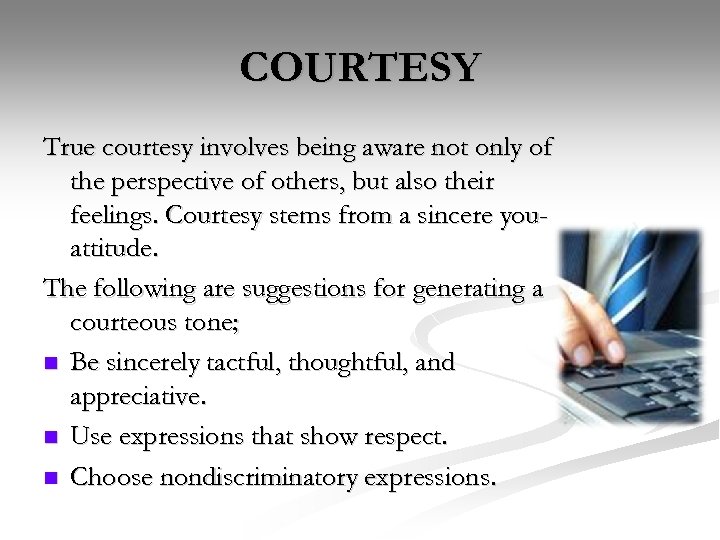 COURTESY

True courtesy involves being aware not only of the perspective of others, but also their feelings. Courtesy stems from a sincere you-attitude.

The following are suggestions for generating a courteous tone;

- Be sincerely tactful, thoughtful, and appreciative.
- Use expressions that show respect.
- Choose nondiscriminatory expressions.